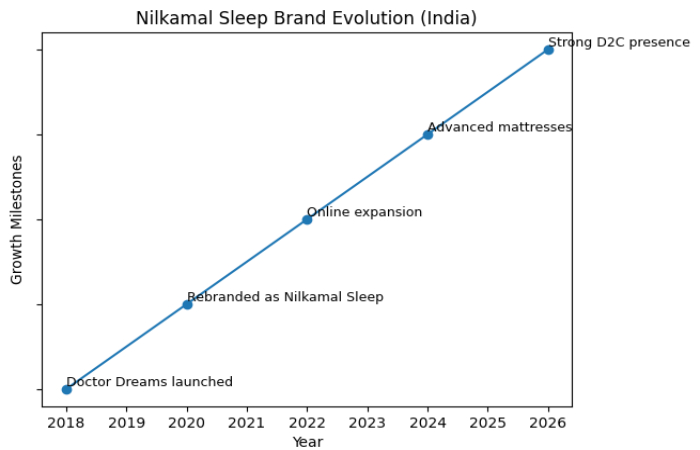 Nilkamal Sleep Brand Evolution (India)

Growth Milestones

Strong D2C presence

Advanced mattresses

Online expansion

Rebranded as Nilkamal Sleep

Doctor Dreams launched

2018 2019 2020 2021 2022 2023 2024 2025 2026

Year